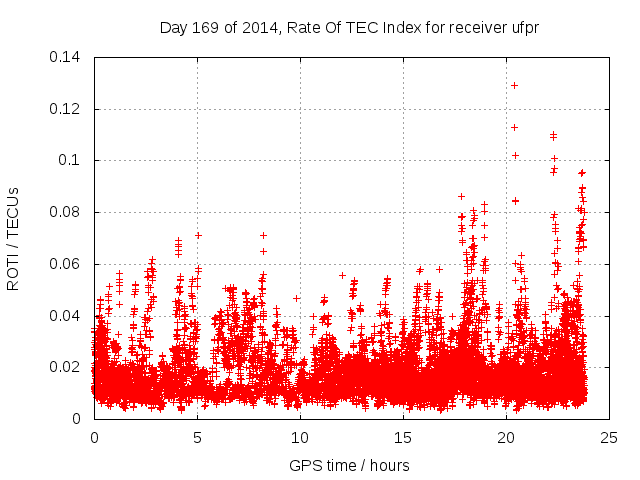 Day 169 of 2014, Rate Of TEC Index for receiver ufpr

ROTI / TECUs

0.14
0.12
0.1
0.08
0.06
0.04
0.02
0

0
5
10
15
20
25

GPS time / hours